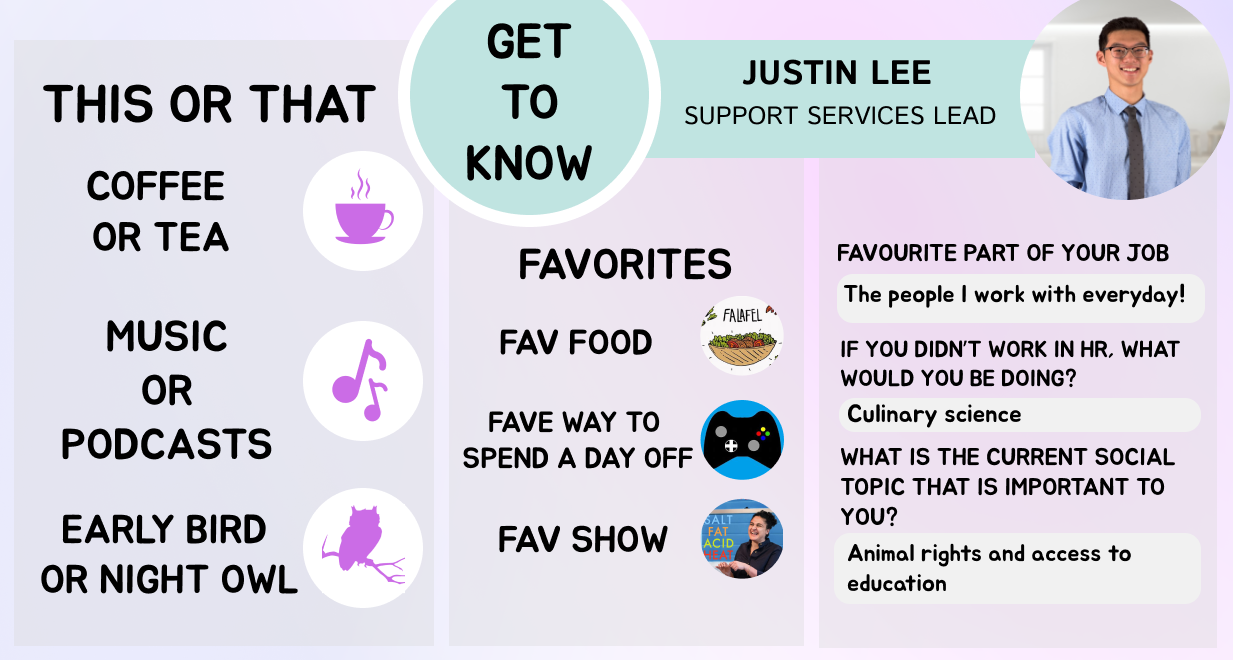 GET TO KNOW

JUSTIN LEE
SUPPORT SERVICES LEAD

THIS OR THAT

COFFEE OR TEA

MUSIC OR PODCASTS

EARLY BIRD OR NIGHT OWL

FAVORITES

FAV FOOD

FALAFEL

FAVE WAY TO SPEND A DAY OFF

FAV SHOW

SALT FAT ACID HEAT

FAVOURITE PART OF YOUR JOB

The people I work with everyday!

IF YOU DIDN'T WORK IN HR, WHAT WOULD YOU BE DOING?

Culinary science

WHAT IS THE CURRENT SOCIAL TOPIC THAT IS IMPORTANT TO YOU?

Animal rights and access to education